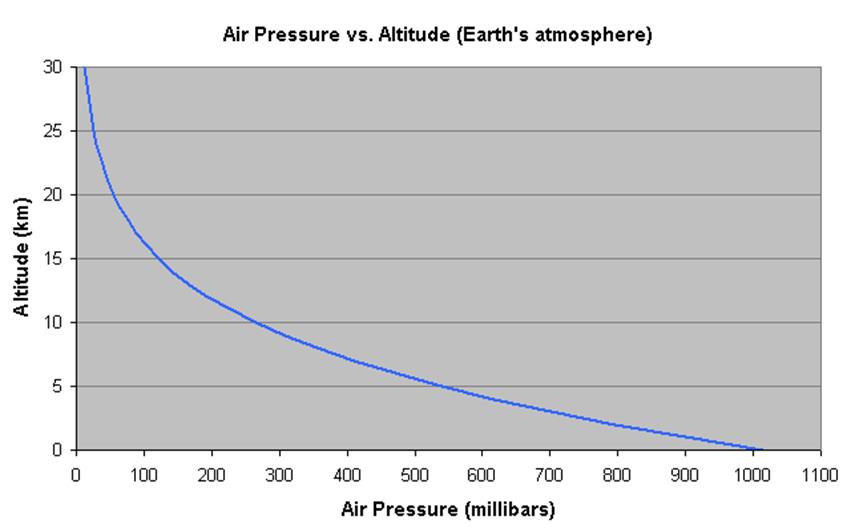 Air Pressure vs. Altitude (Earth's atmosphere)

Altitude (km)

30
25
20
15
10
5
0

0 100 200 300 400 500 600 700 800 900 1000 1100

Air Pressure (millibars)